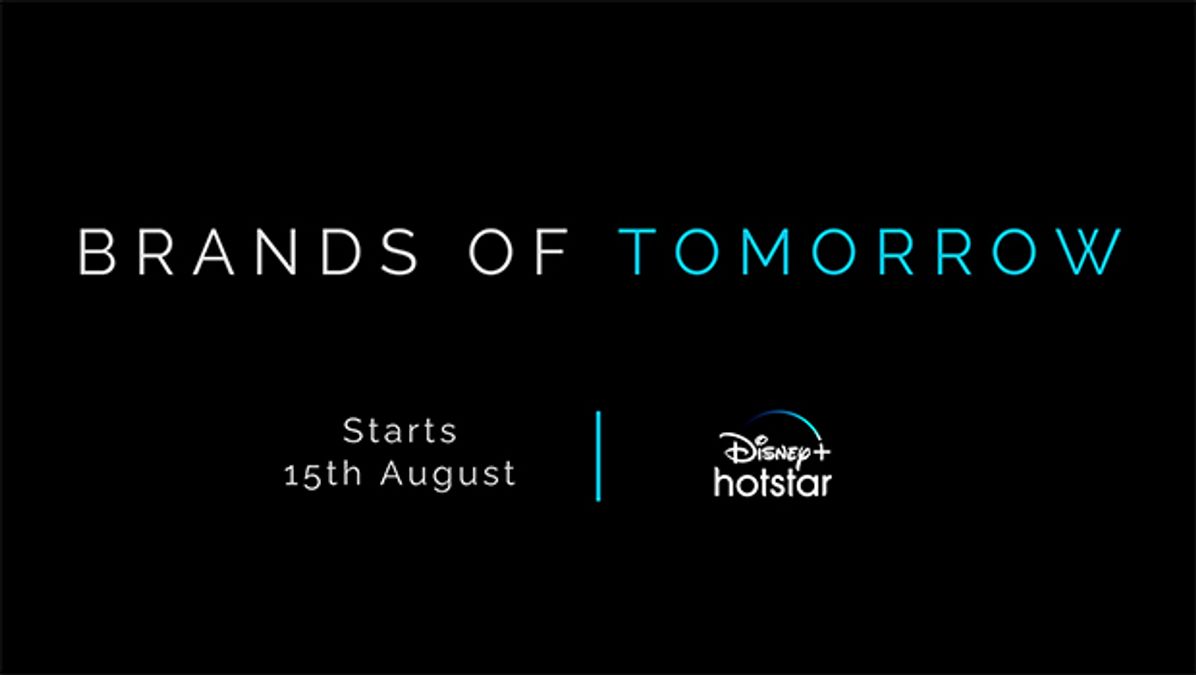 BRANDS OF TOMORROW

Starts
15th August

Disney+
hotstar